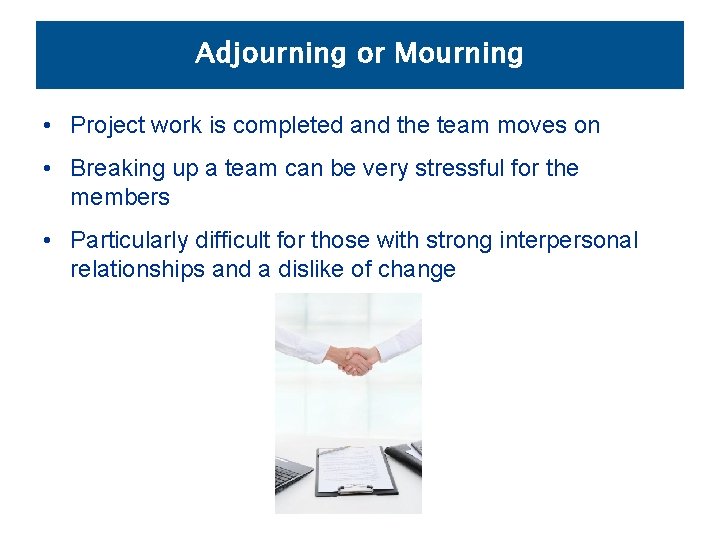 Adjourning or Mourning

• Project work is completed and the team moves on

• Breaking up a team can be very stressful for the members

• Particularly difficult for those with strong interpersonal relationships and a dislike of change